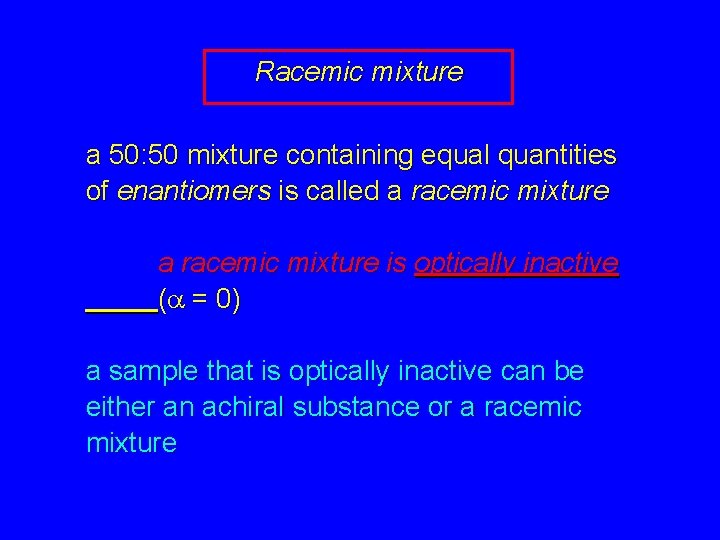 Racemic mixture

a 50:50 mixture containing equal quantities of enantiomers is called a racemic mixture

a racemic mixture is optically inactive ($\alpha = 0$)

a sample that is optically inactive can be either an achiral substance or a racemic mixture